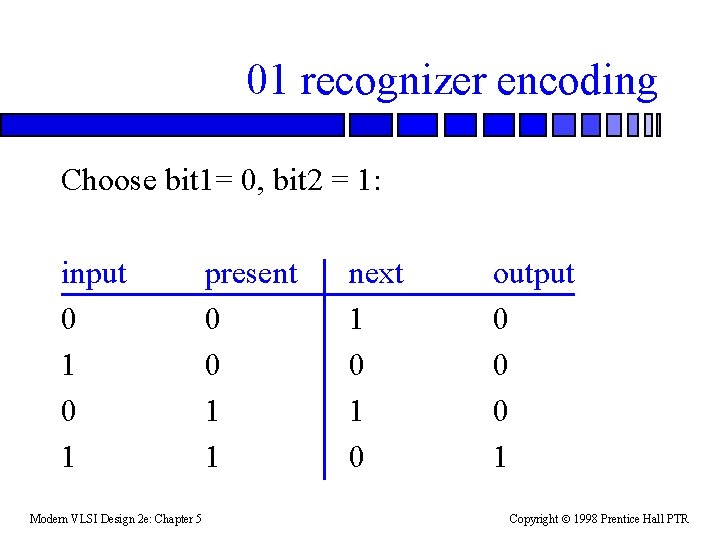 01 recognizer encoding

Choose bit1= 0, bit2 = 1:

| input | present | next | output |
|---|---|---|---|
| 0 | 0 | 1 | 0 |
| 1 | 0 | 0 | 0 |
| 0 | 1 | 1 | 0 |
| 1 | 1 | 0 | 1 |

Modern VLSI Design 2e: Chapter 5

Copyright © 1998 Prentice Hall PTR